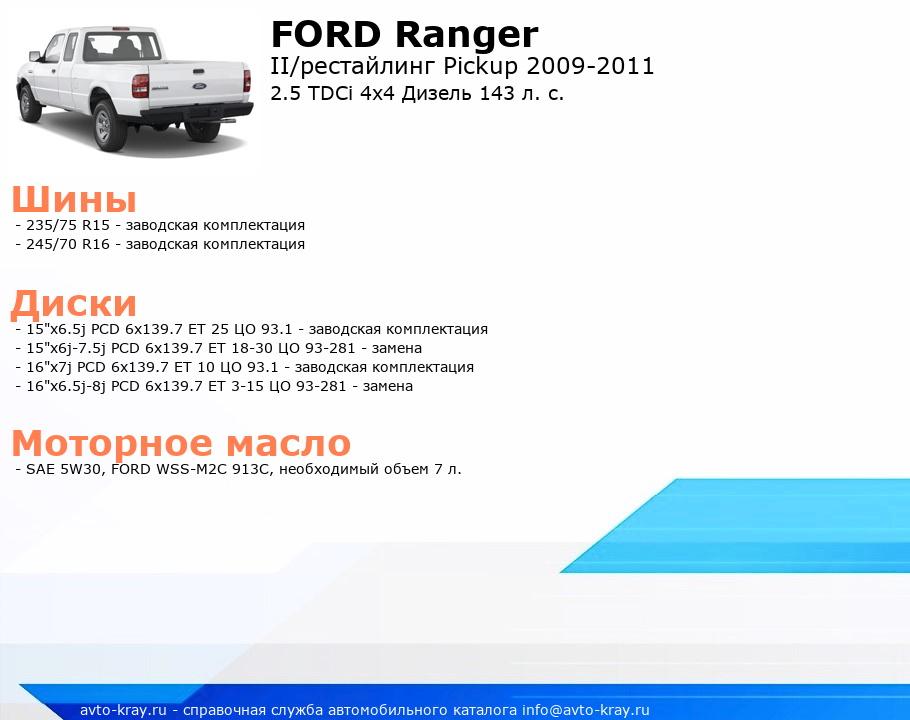 FORD Ranger
II/рестайлинг Pickup 2009-2011
2.5 TDCi 4x4 Дизель 143 л. с.

Шины
- 235/75 R15 - заводская комплектация
- 245/70 R16 - заводская комплектация

Диски
- 15"x6.5j PCD 6x139.7 ET 25 ЦО 93.1 - заводская комплектация
- 15"x6j-7.5j PCD 6x139.7 ET 18-30 ЦО 93-281 - замена
- 16"x7j PCD 6x139.7 ET 10 ЦО 93.1 - заводская комплектация
- 16"x6.5j-8j PCD 6x139.7 ET 3-15 ЦО 93-281 - замена

Моторное масло
- SAE 5W30, FORD WSS-M2C 913C, необходимый объем 7 л.

avto-kray.ru - справочная служба автомобильного каталога info@avto-kray.ru